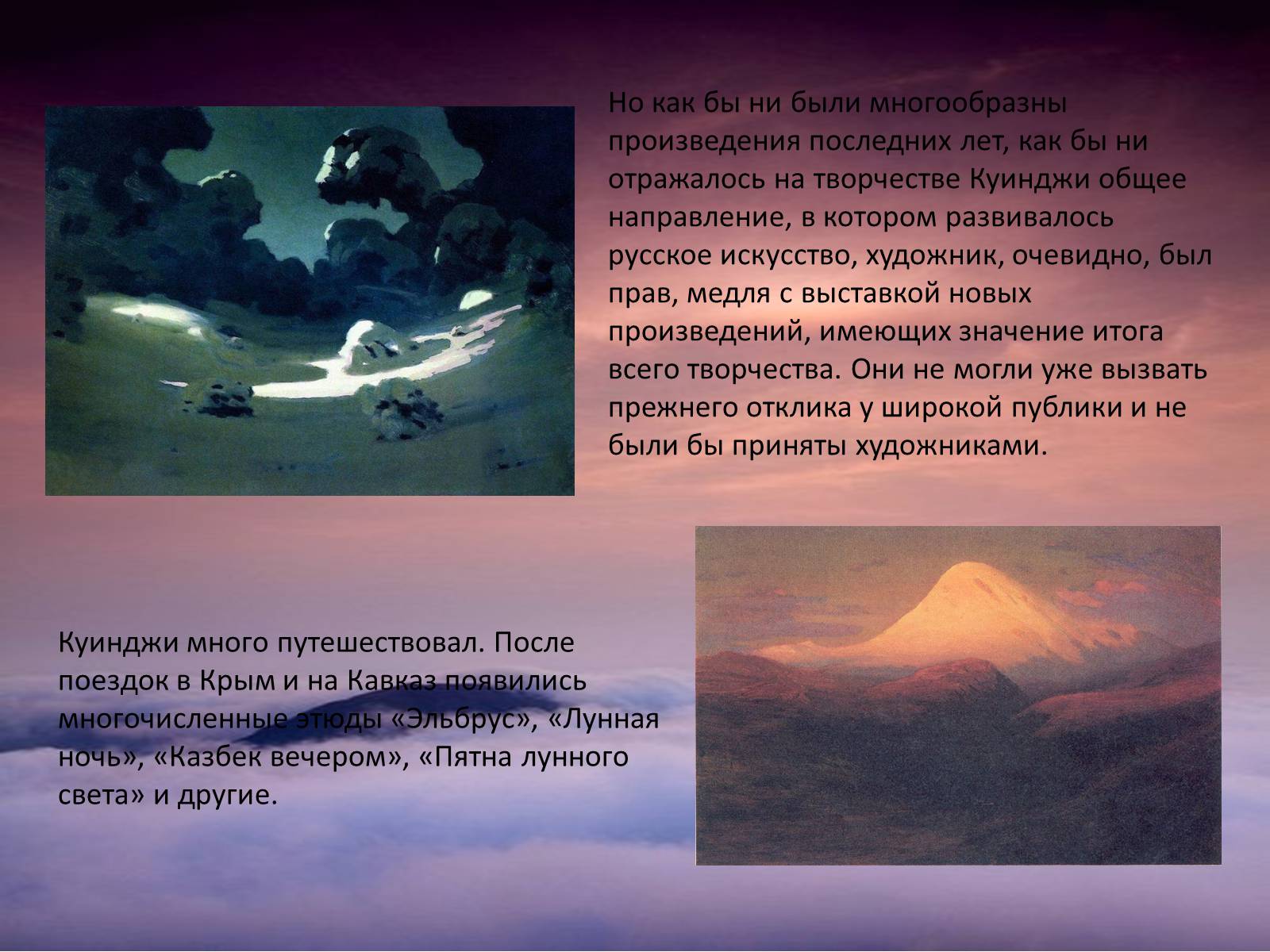 Но как бы ни были многообразны произведения последних лет, как бы ни отражалось на творчестве Куинджи общее направление, в котором развивалось русское искусство, художник, очевидно, был прав, медля с выставкой новых произведений, имеющих значение итога всего творчества. Они не могли уже вызвать прежнего отклика у широкой публики и не были бы приняты художниками.

Куинджи много путешествовал. После поездок в Крым и на Кавказ появились многочисленные этюды «Эльбрус», «Лунная ночь», «Казбек вечером», «Пятна лунного света» и другие.